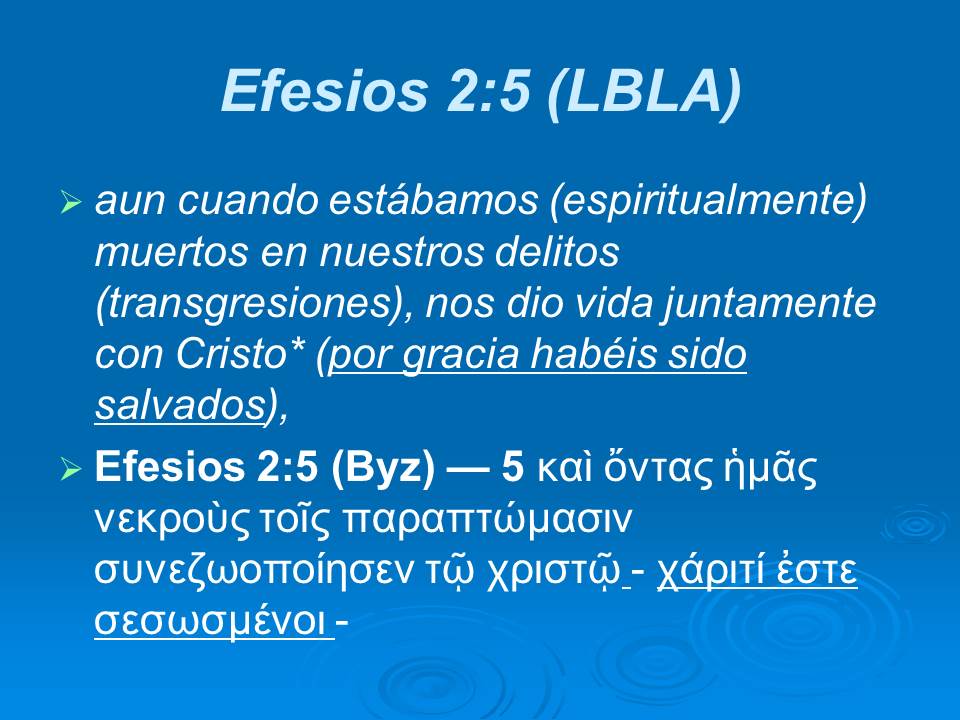 Efesios 2:5 (LBLA)

aun cuando estábamos (espiritualmente) muertos en nuestros delitos (transgresiones), nos dio vida juntamente con Cristo* (por gracia habéis sido salvados),

Efesios 2:5 (Byz) — 5 καὶ ὄντας ἡμᾶς νεκροὺς τοῖς παραπτώμασιν συνεζωοποίησεν τῷ χριστῷ - χάριτί ἐστε σεσωσμένοι -